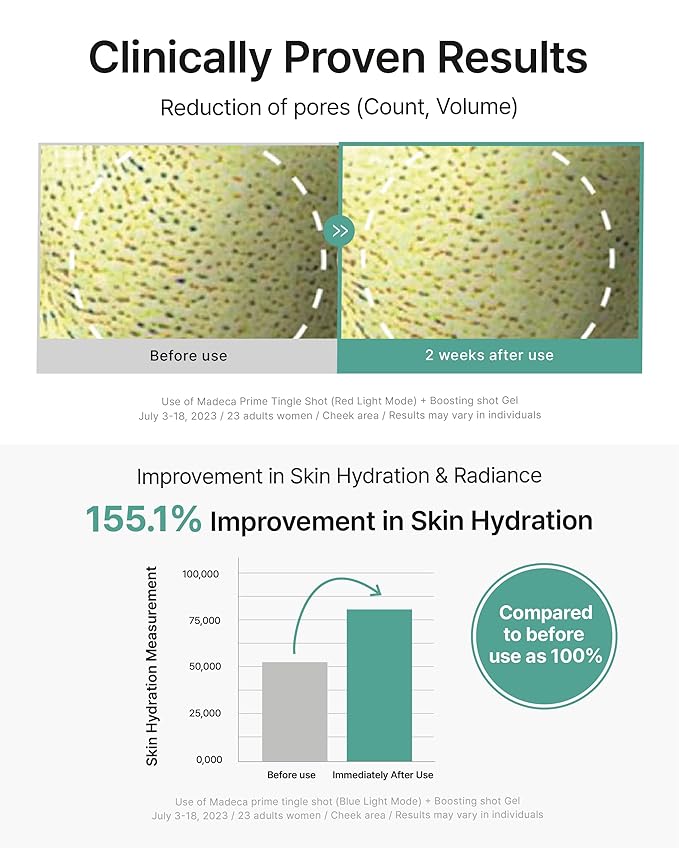 Clinically Proven Results

Reduction of pores (Count, Volume)

Before use

2 weeks after use

Use of Madeca Prime Tingle Shot (Red Light Mode) + Boosting shot Gel
July 3-18, 2023 / 23 adults women / Cheek area / Results may vary in individuals

Improvement in Skin Hydration & Radiance

155.1% Improvement in Skin Hydration

Skin Hydration Measurement

100,000
75,000
50,000
25,000
0,000

Before use
Immediately After Use

Compared to before use as 100%

Use of Madeca prime tingle shot (Blue Light Mode) + Boosting shot Gel
July 3-18, 2023 / 23 adults women / Cheek area / Results may vary in individuals